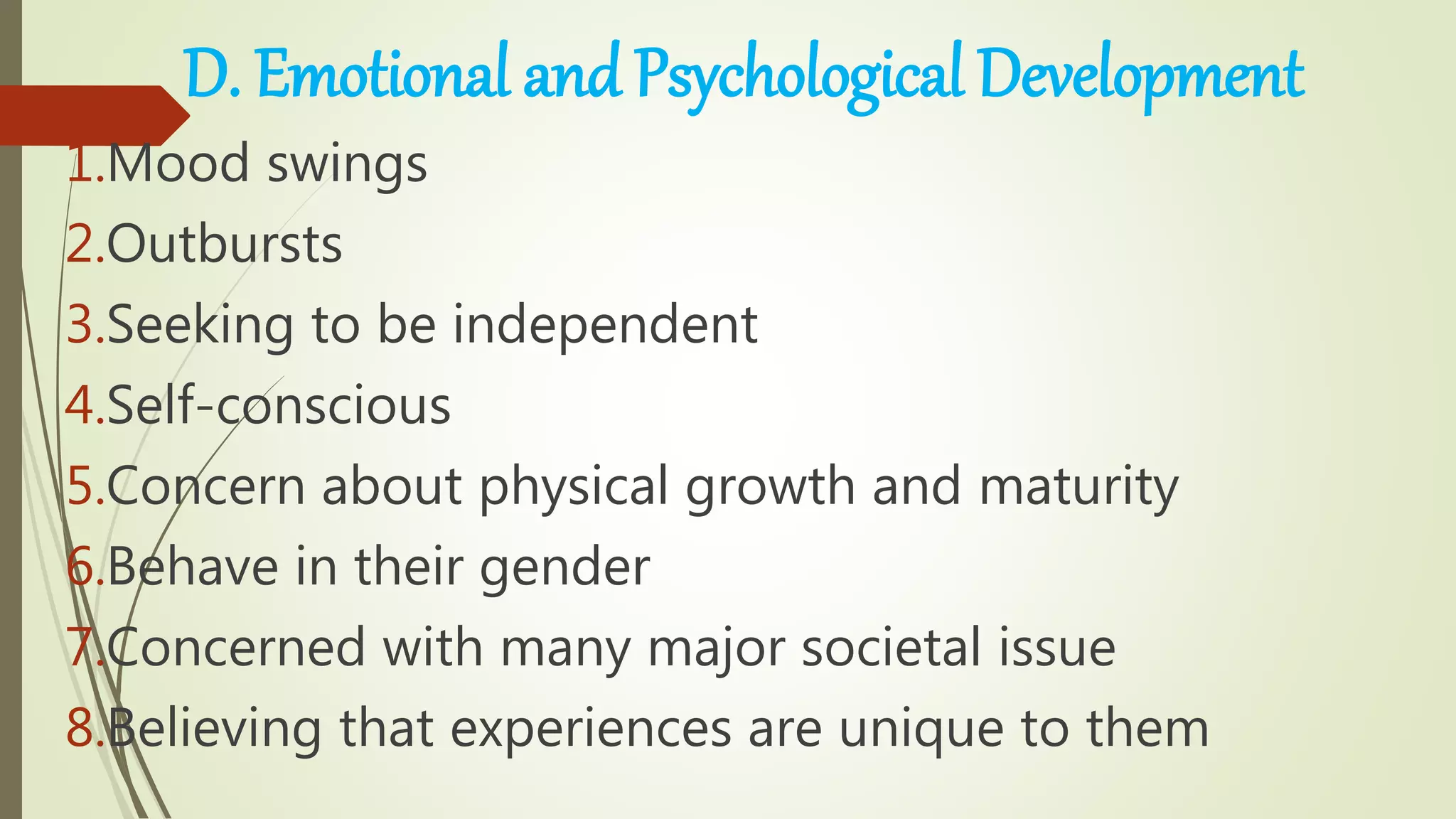 D. Emotional and Psychological Development

1.Mood swings

2.Outbursts

3.Seeking to be independent

4.Self-conscious

5.Concern about physical growth and maturity

6.Behave in their gender

7.Concerned with many major societal issue

8.Believing that experiences are unique to them